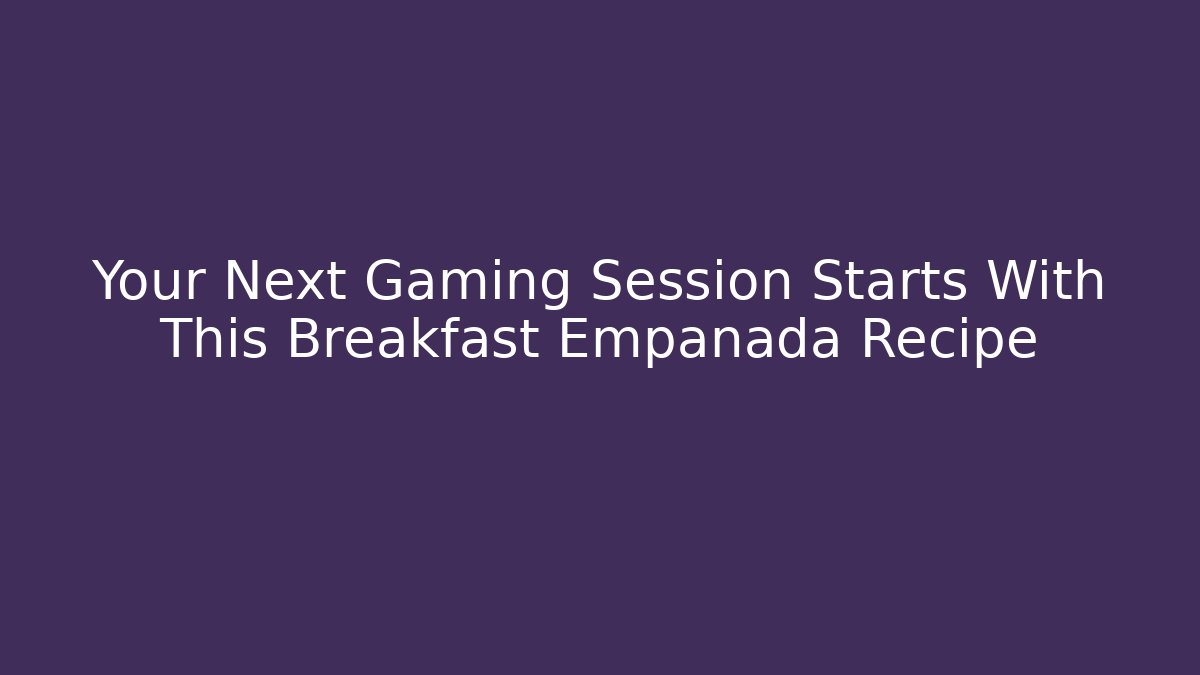 Your Next Gaming Session Starts With This Breakfast Empanada Recipe